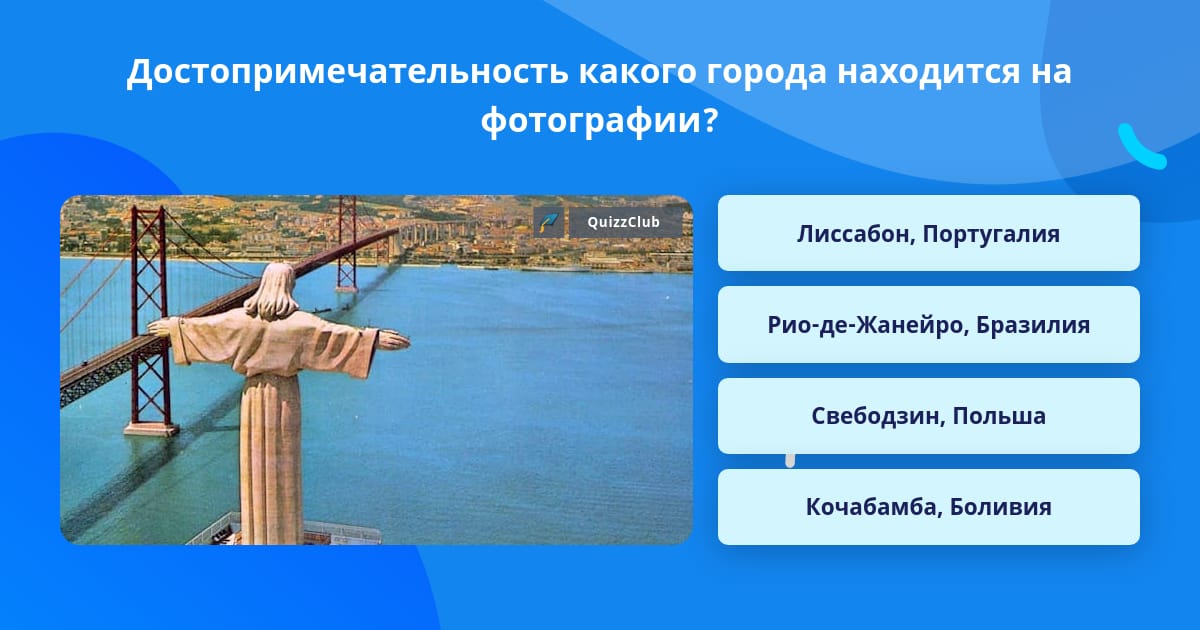 Достопримечательность какого города находится на фотографии?

QuizzClub

Лиссабон, Португалия

Рио-де-Жанейро, Бразилия

Свебодзин, Польша

Кочабамба, Боливия